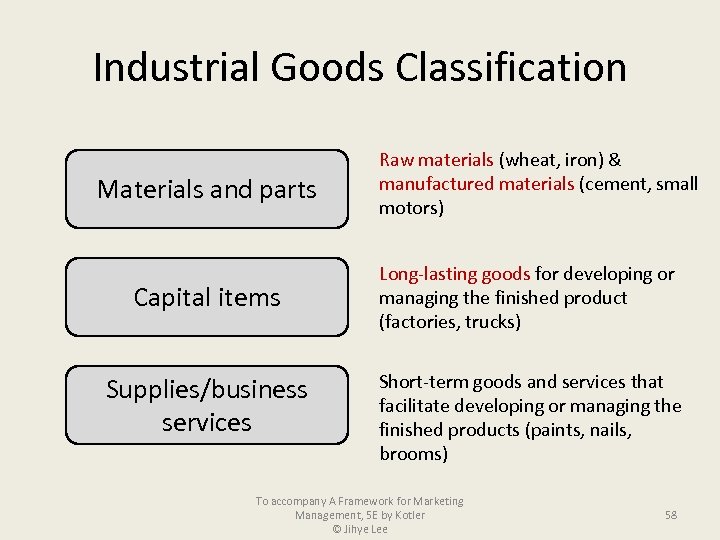 Industrial Goods Classification

Materials and parts

Raw materials (wheat, iron) & manufactured materials (cement, small motors)

Capital items

Long-lasting goods for developing or managing the finished product (factories, trucks)

Supplies/business services

Short-term goods and services that facilitate developing or managing the finished products (paints, nails, brooms)

To accompany A Framework for Marketing Management, 5E by Kotler
© Jihye Lee

58